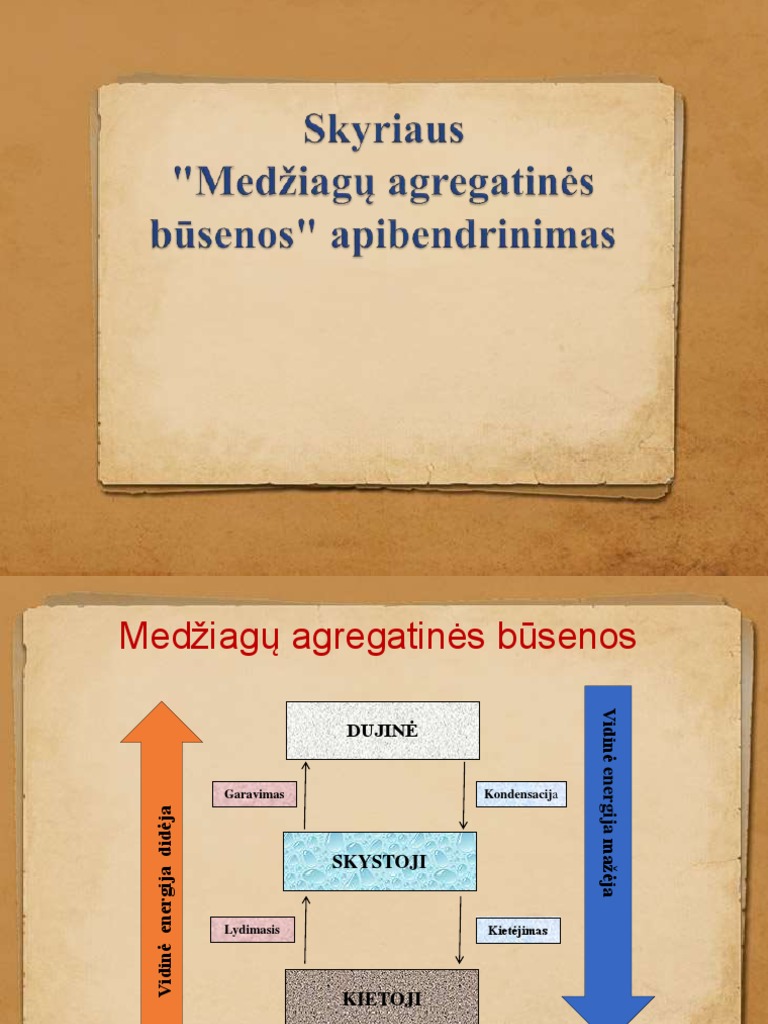 Skyriaus
"Medžiagų agregatinės būsenos" apibendrinimas

Medžiagų agregatinės būsenos

Vidinė energija didėja

DUJINĖ

Garavimas

Kondensacija

SKYSTOJI

Lydimasis

Kietėjimas

KIETOJI

Vidinė energija mažėja